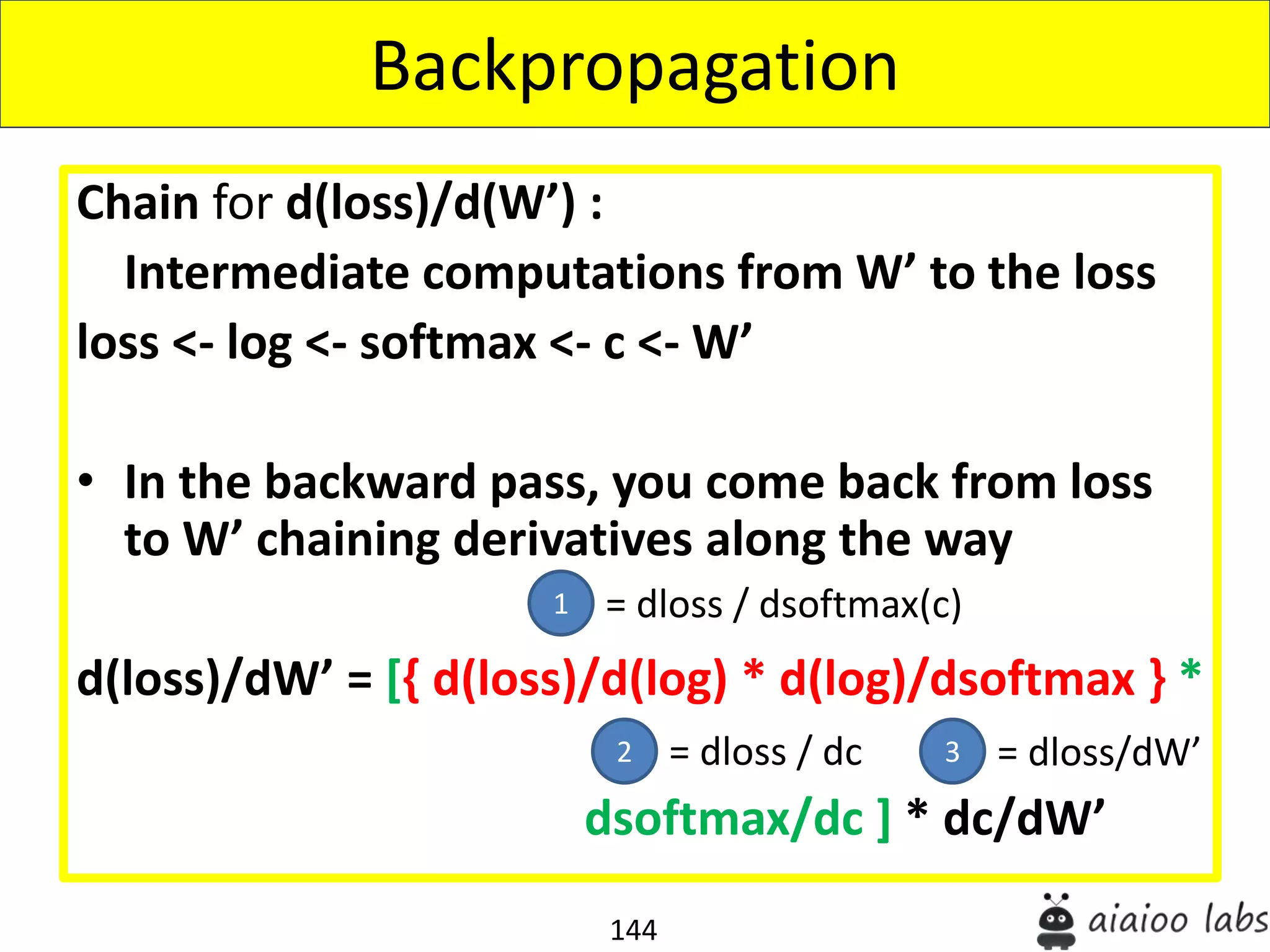 Backpropagation

Chain for d(loss)/d(W') :

Intermediate computations from W' to the loss

loss <- log <- softmax <- c <- W'

• In the backward pass, you come back from loss to W' chaining derivatives along the way

1 = dloss / dsoftmax(c)

d(loss)/dW' = [{ d(loss)/d(log) * d(log)/dsoftmax } *

2 = dloss / dc

3 = dloss/dW'

dsoftmax/dc ] * dc/dW'

144

aiaioo labs